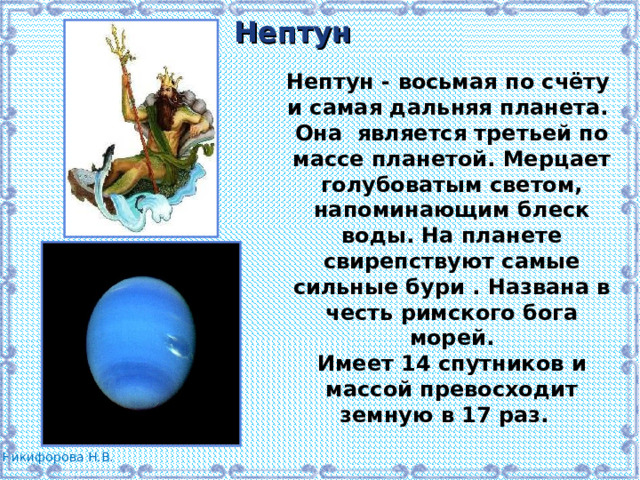 Нептун

Нептун - восьмая по счёту и самая дальняя планета. Она является третьей по массе планетой. Мерцает голубоватым светом, напоминающим блеск воды. На планете свирепствуют самые сильные бури . Названа в честь римского бога морей.
Имеет 14 спутников и массой превосходит земную в 17 раз.

Никифорова Н.В.